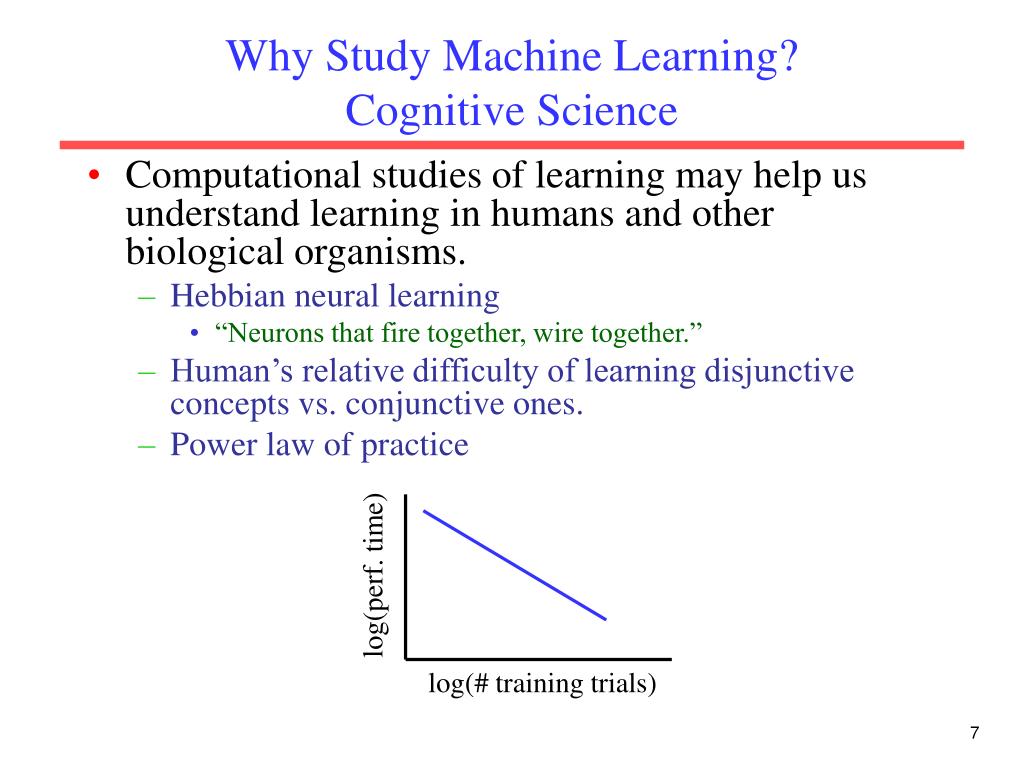 Why Study Machine Learning?
Cognitive Science

• Computational studies of learning may help us understand learning in humans and other biological organisms.
– Hebbian neural learning
• “Neurons that fire together, wire together.”
– Human’s relative difficulty of learning disjunctive concepts vs. conjunctive ones.
– Power law of practice

log(perf. time)

log(# training trials)

7